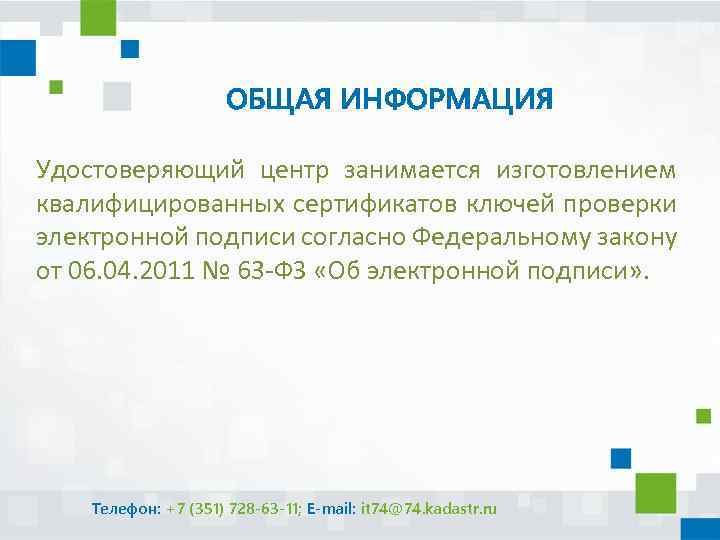 ОБЩАЯ ИНФОРМАЦИЯ

Удостоверяющий центр занимается изготовлением квалифицированных сертификатов ключей проверки электронной подписи согласно Федеральному закону от 06.04.2011 № 63-ФЗ «Об электронной подписи».

Телефон: +7 (351) 728-63-11; E-mail: it74@74.kadastr.ru